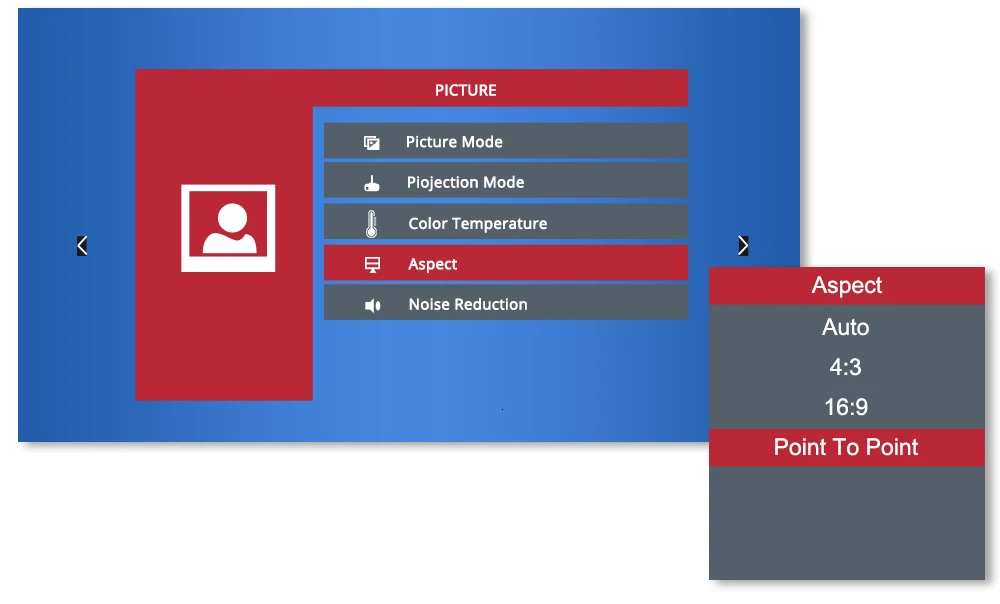 PICTURE

Picture Mode

Piojection Mode

Color Temperature

Aspect

Noise Reduction

Aspect

Auto

4:3

16:9

Point To Point